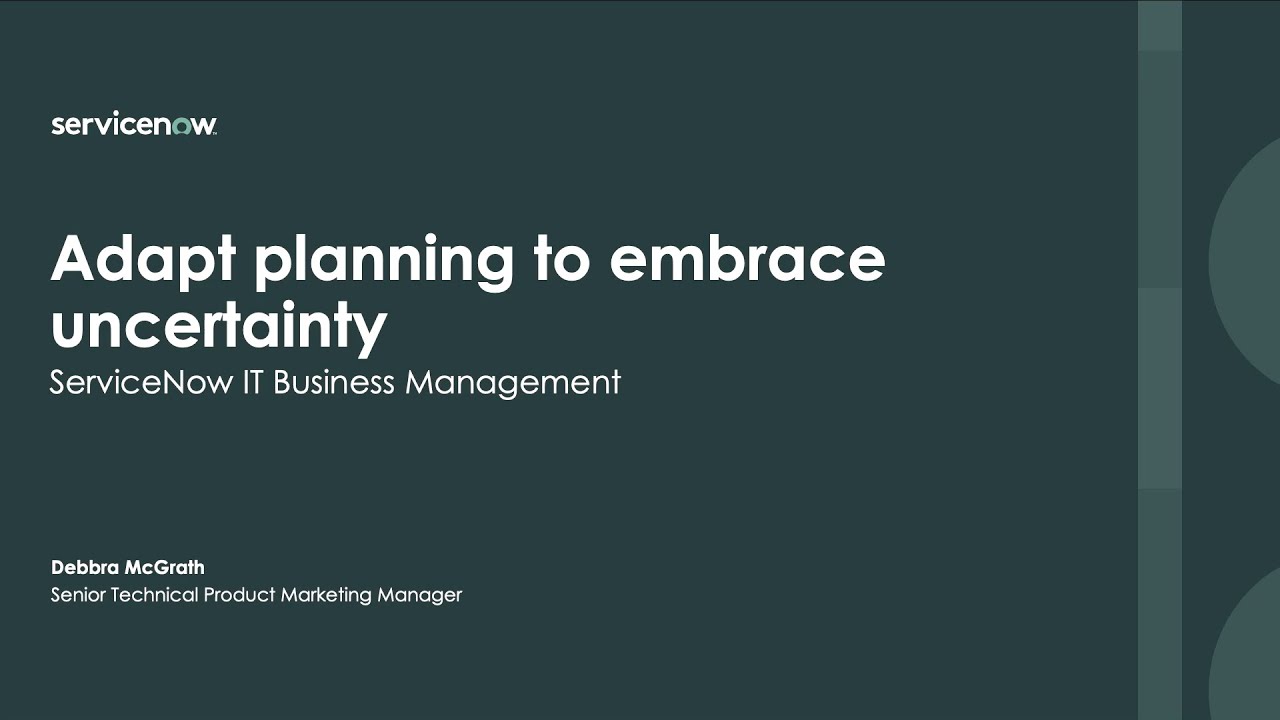 servicenow.

Adapt planning to embrace uncertainty
ServiceNow IT Business Management

Debbra McGrath
Senior Technical Product Marketing Manager